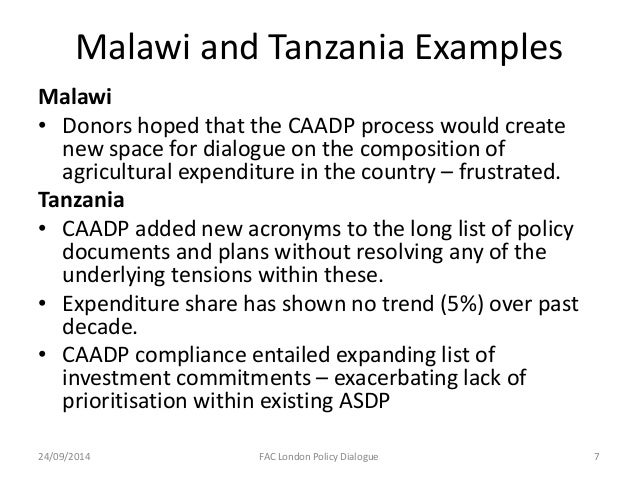 Malawi and Tanzania Examples

Malawi

• Donors hoped that the CAADP process would create new space for dialogue on the composition of agricultural expenditure in the country – frustrated.

Tanzania

• CAADP added new acronyms to the long list of policy documents and plans without resolving any of the underlying tensions within these.

• Expenditure share has shown no trend (5%) over past decade.

• CAADP compliance entailed expanding list of investment commitments – exacerbating lack of prioritisation within existing ASDP

24/09/2014

FAC London Policy Dialogue

7